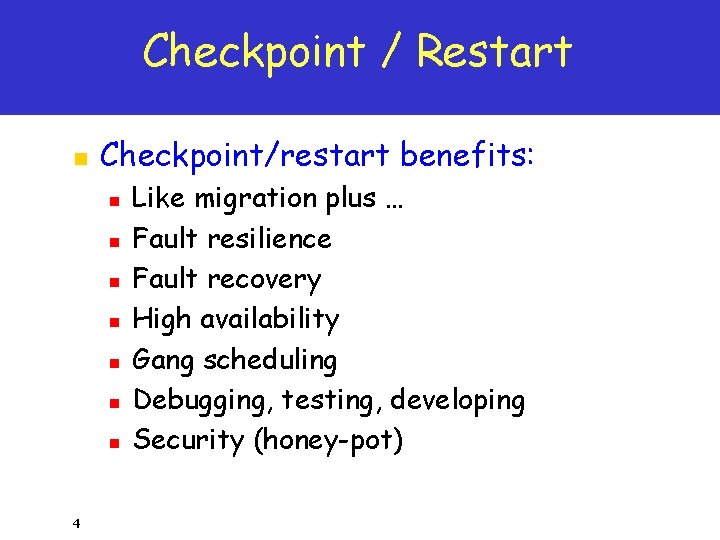 Checkpoint / Restart

• Checkpoint/restart benefits:
• Like migration plus …
• Fault resilience
• Fault recovery
• High availability
• Gang scheduling
• Debugging, testing, developing
• Security (honey-pot)

4